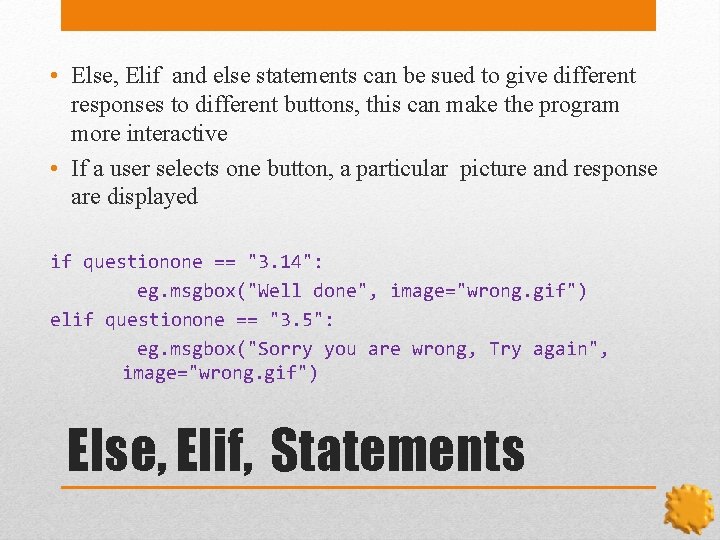 • Else, Elif and else statements can be sued to give different responses to different buttons, this can make the program more interactive

• If a user selects one button, a particular picture and response are displayed

if questionone == "3.14":
        eg.msgbox("Well done", image="wrong.gif")
elif questionone == "3.5":
        eg.msgbox("Sorry you are wrong, Try again", image="wrong.gif")

Else, Elif, Statements